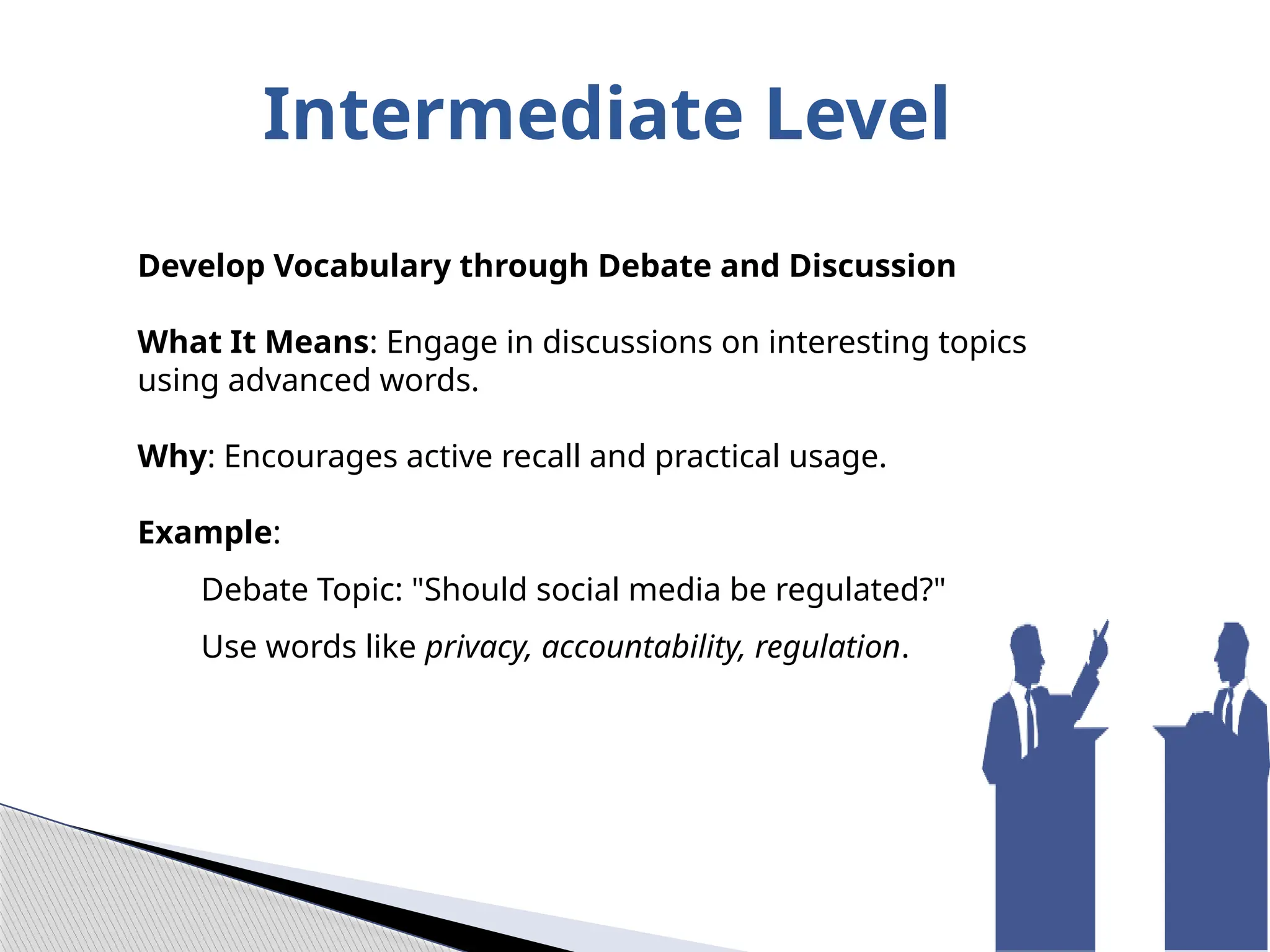 Intermediate Level

Develop Vocabulary through Debate and Discussion

What It Means: Engage in discussions on interesting topics using advanced words.

Why: Encourages active recall and practical usage.

Example:

Debate Topic: "Should social media be regulated?"

Use words like privacy, accountability, regulation.